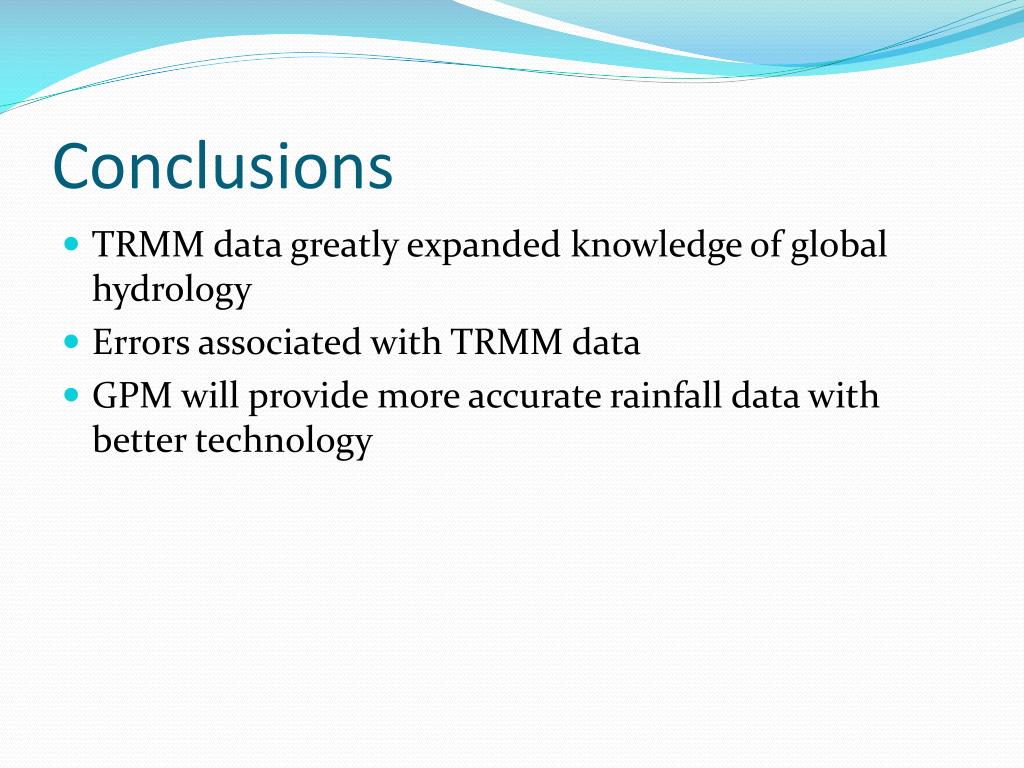 Conclusions

- TRMM data greatly expanded knowledge of global hydrology
- Errors associated with TRMM data
- GPM will provide more accurate rainfall data with better technology